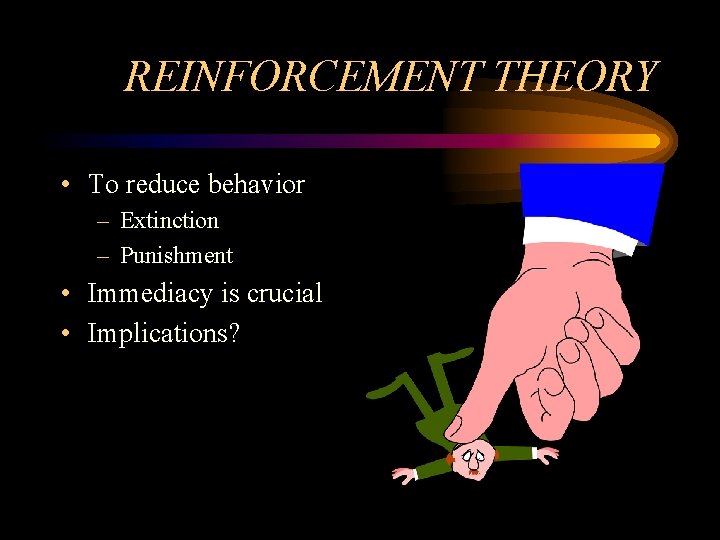 REINFORCEMENT THEORY

• To reduce behavior
– Extinction
– Punishment
• Immediacy is crucial
• Implications?